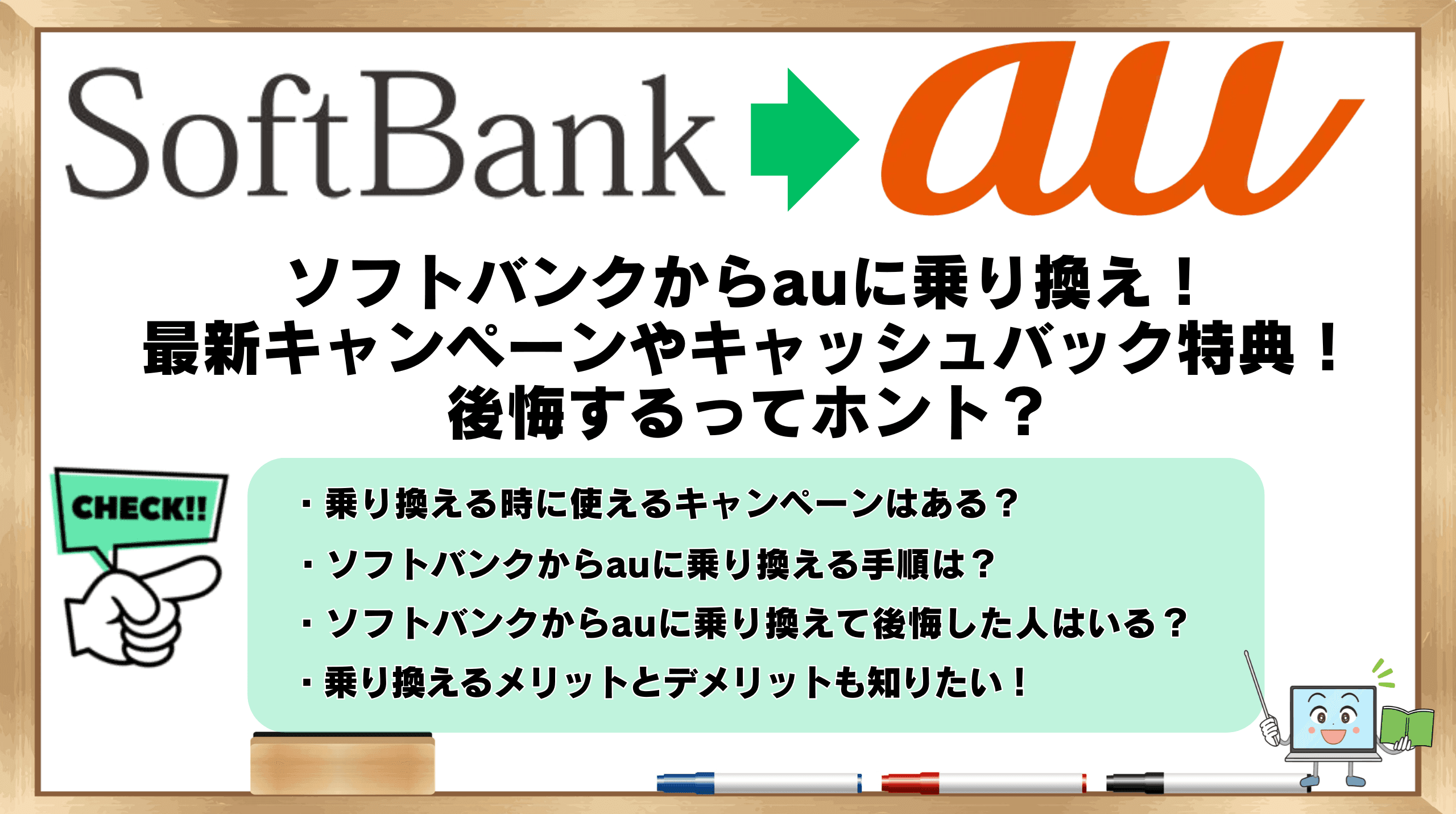 SoftBank au

ソフトバンクからauに乗り換え！
最新キャンペーンやキャッシュバック特典！
後悔するってホント？

CHECK!!

・乗り換える時に使えるキャンペーンはある？
・ソフトバンクからauに乗り換える手順は？
・ソフトバンクからauに乗り換えて後悔した人はいる？
・乗り換えるメリットとデメリットも知りたい！